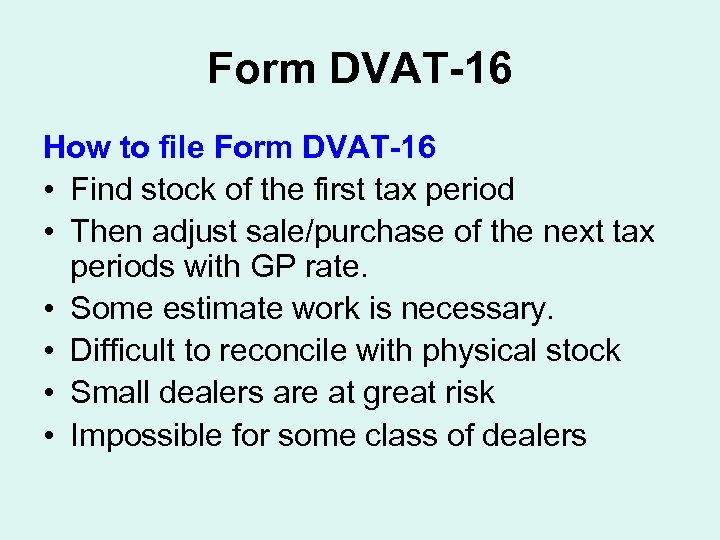 Form DVAT-16

How to file Form DVAT-16

• Find stock of the first tax period
• Then adjust sale/purchase of the next tax periods with GP rate.
• Some estimate work is necessary.
• Difficult to reconcile with physical stock
• Small dealers are at great risk
• Impossible for some class of dealers